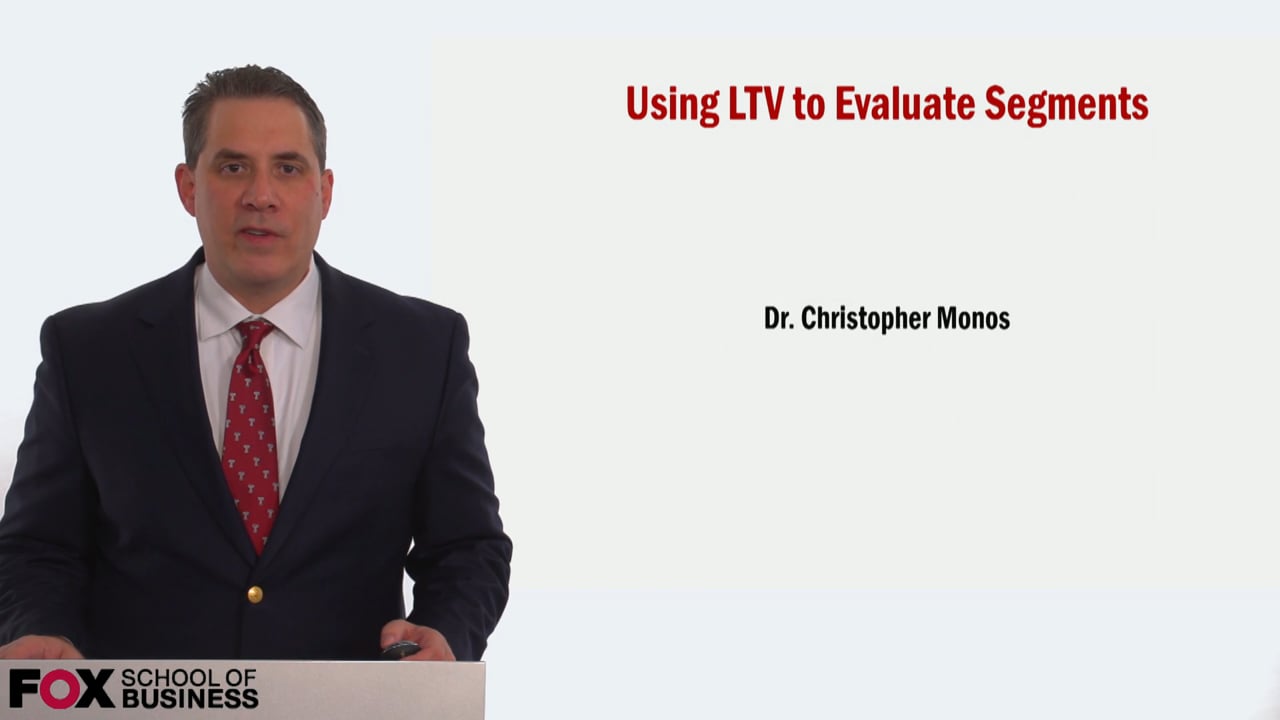 Using LTV to Evaluate Segments

Dr. Christopher Monos

FOX SCHOOL OF BUSINESS